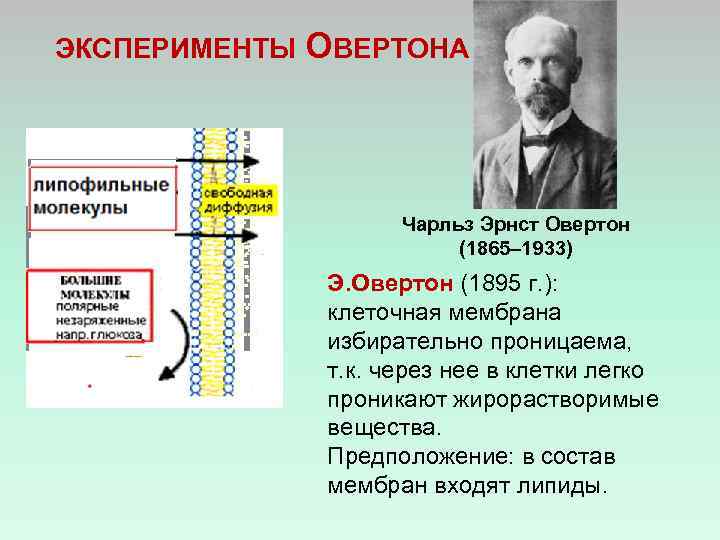 ЭКСПЕРИМЕНТЫ ОВЕРТОНА

липофильные молекулы

свободная диффузия

БОЛЬШИЕ МОЛЕКУЛЫ полярные незаряженные напр. глюкоза

Чарльз Эрнст Овертон (1865–1933)

Э.Овертон (1895 г.): клеточная мембрана избирательно проницаема, т.к. через нее в клетки легко проникают жирорастворимые вещества.
Предположение: в состав мембран входят липиды.